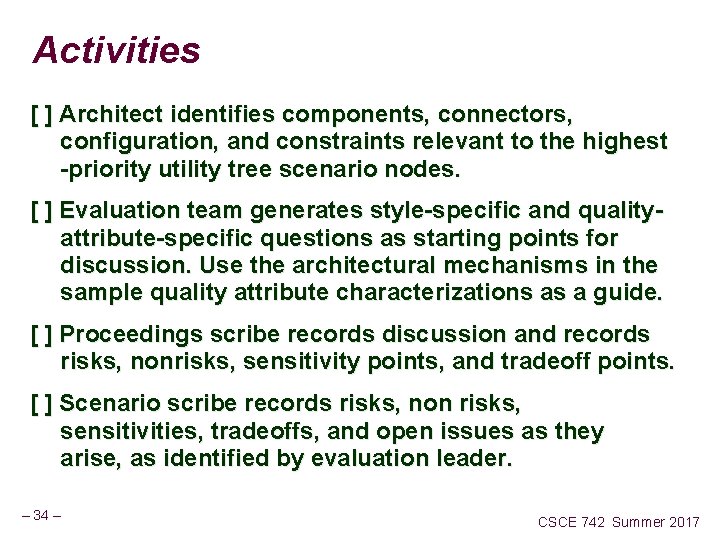 Activities

[ ] Architect identifies components, connectors, configuration, and constraints relevant to the highest -priority utility tree scenario nodes.

[ ] Evaluation team generates style-specific and quality-attribute-specific questions as starting points for discussion. Use the architectural mechanisms in the sample quality attribute characterizations as a guide.

[ ] Proceedings scribe records discussion and records risks, nonrisks, sensitivity points, and tradeoff points.

[ ] Scenario scribe records risks, non risks, sensitivities, tradeoffs, and open issues as they arise, as identified by evaluation leader.

– 34 –

CSCE 742 Summer 2017